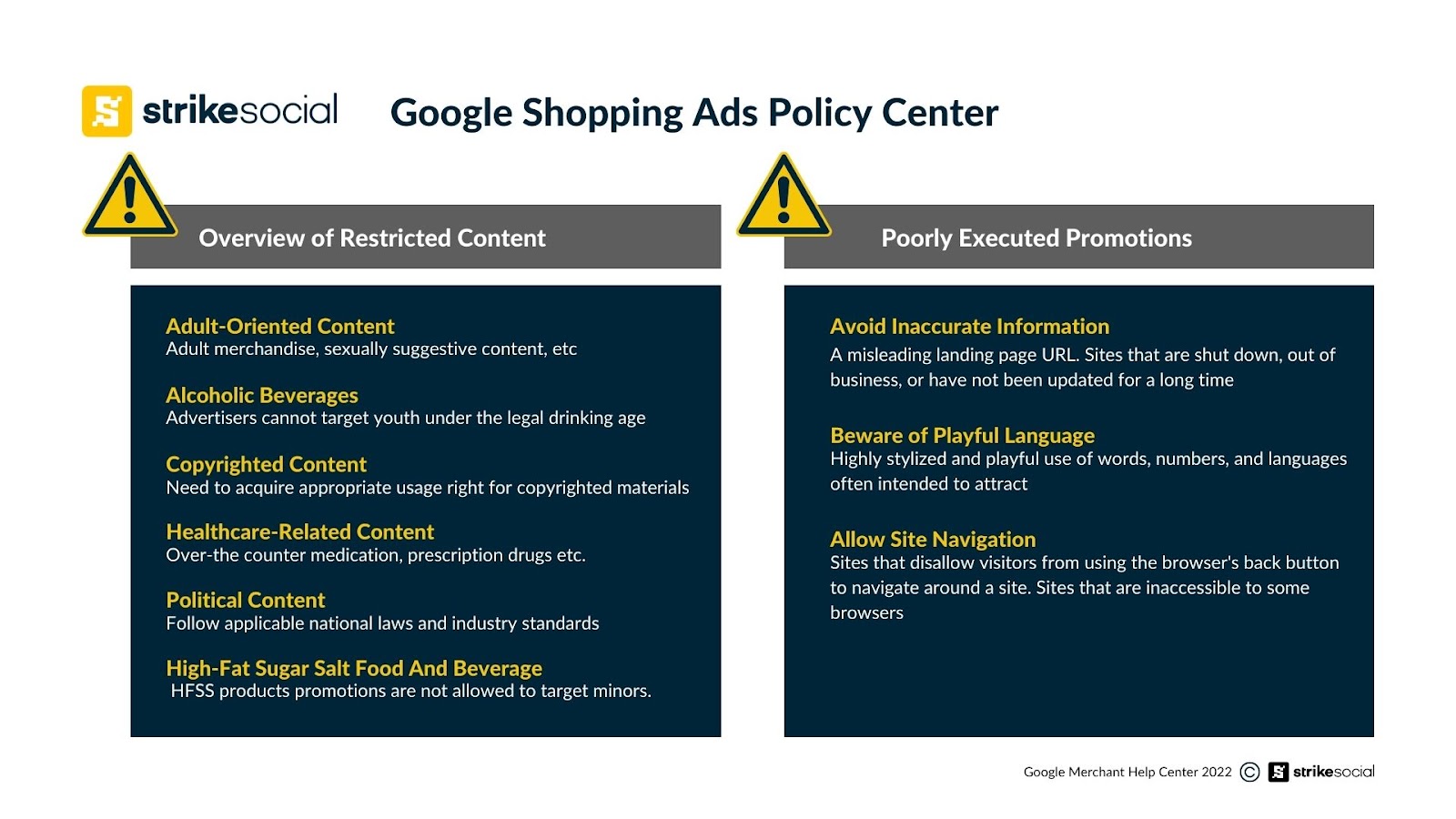 strikesocial

Google Shopping Ads Policy Center

Overview of Restricted Content

Adult-Oriented Content
Adult merchandise, sexually suggestive content, etc

Alcoholic Beverages
Advertisers cannot target youth under the legal drinking age

Copyrighted Content
Need to acquire appropriate usage right for copyrighted materials

Healthcare-Related Content
Over-the counter medication, prescription drugs etc.

Political Content
Follow applicable national laws and industry standards

High-Fat Sugar Salt Food And Beverage
HFSS products promotions are not allowed to target minors.

Poorly Executed Promotions

Avoid Inaccurate Information
A misleading landing page URL. Sites that are shut down, out of business, or have not been updated for a long time

Beware of Playful Language
Highly stylized and playful use of words, numbers, and languages often intended to attract

Allow Site Navigation
Sites that disallow visitors from using the browser's back button to navigate around a site. Sites that are inaccessible to some browsers

Google Merchant Help Center 2022 © strikesocial